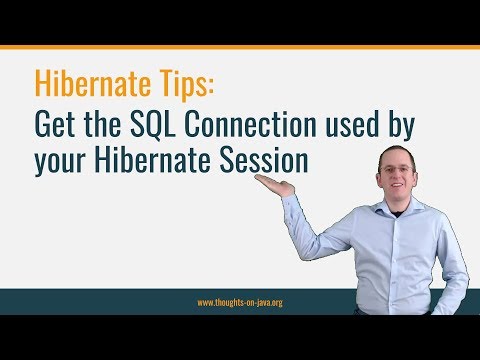 Hibernate Tips:
Get the SQL Connection used by your Hibernate Session

www.thoughts-on-java.org